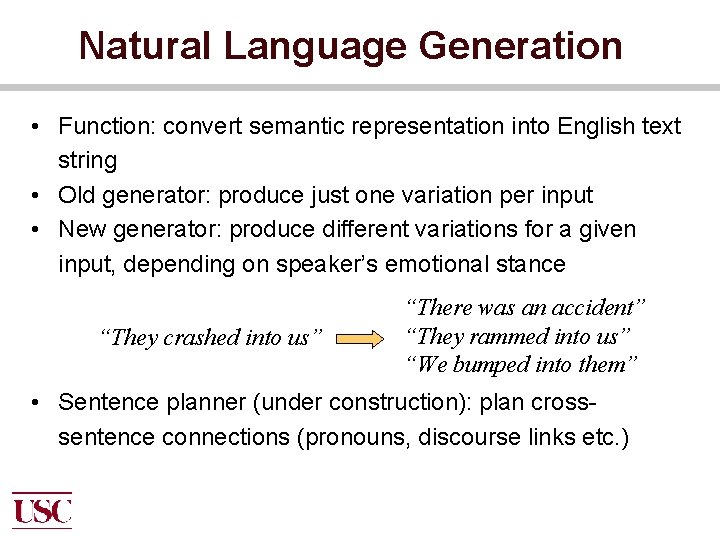 Natural Language Generation

• Function: convert semantic representation into English text string
• Old generator: produce just one variation per input
• New generator: produce different variations for a given input, depending on speaker's emotional stance

"They crashed into us"

"There was an accident"
"They rammed into us"
"We bumped into them"

• Sentence planner (under construction): plan cross-sentence connections (pronouns, discourse links etc.)

USC